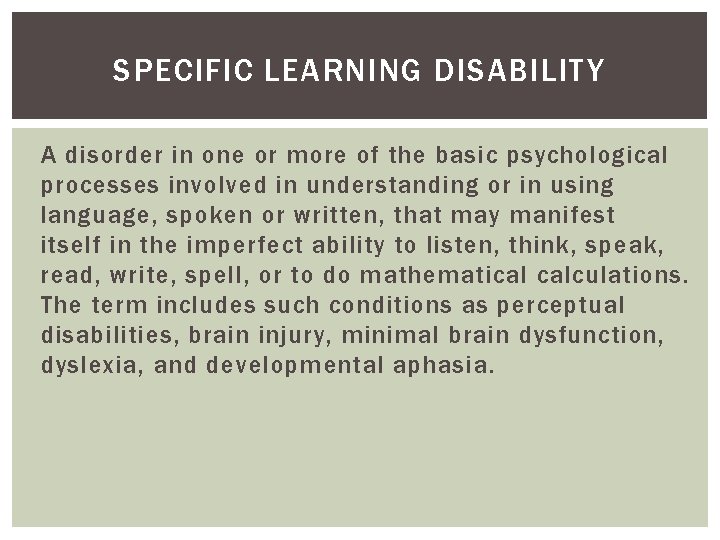 SPECIFIC LEARNING DISABILITY

A disorder in one or more of the basic psychological processes involved in understanding or in using language, spoken or written, that may manifest itself in the imperfect ability to listen, think, speak, read, write, spell, or to do mathematical calculations. The term includes such conditions as perceptual disabilities, brain injury, minimal brain dysfunction, dyslexia, and developmental aphasia.